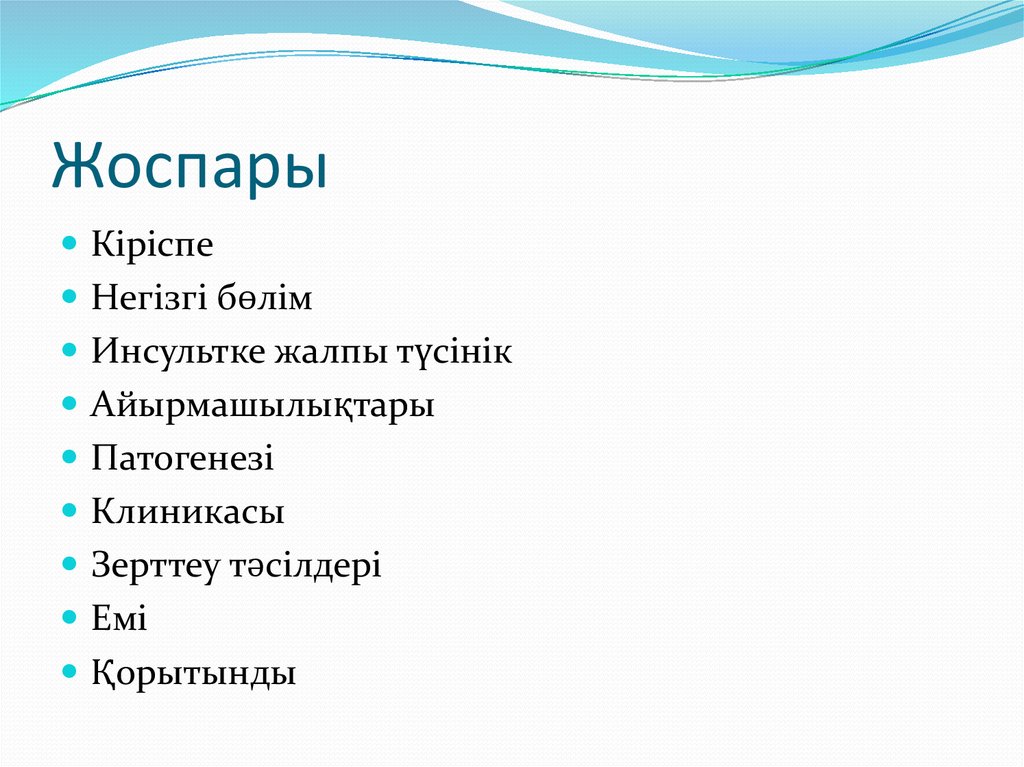 Жоспары

- Кіріспе
- Негізгі бөлім
- Инсультке жалпы түсінік
- Айырмашылықтары
- Патогенезі
- Клиникасы
- Зерттеу тәсілдері
- Емі
- Қорытынды